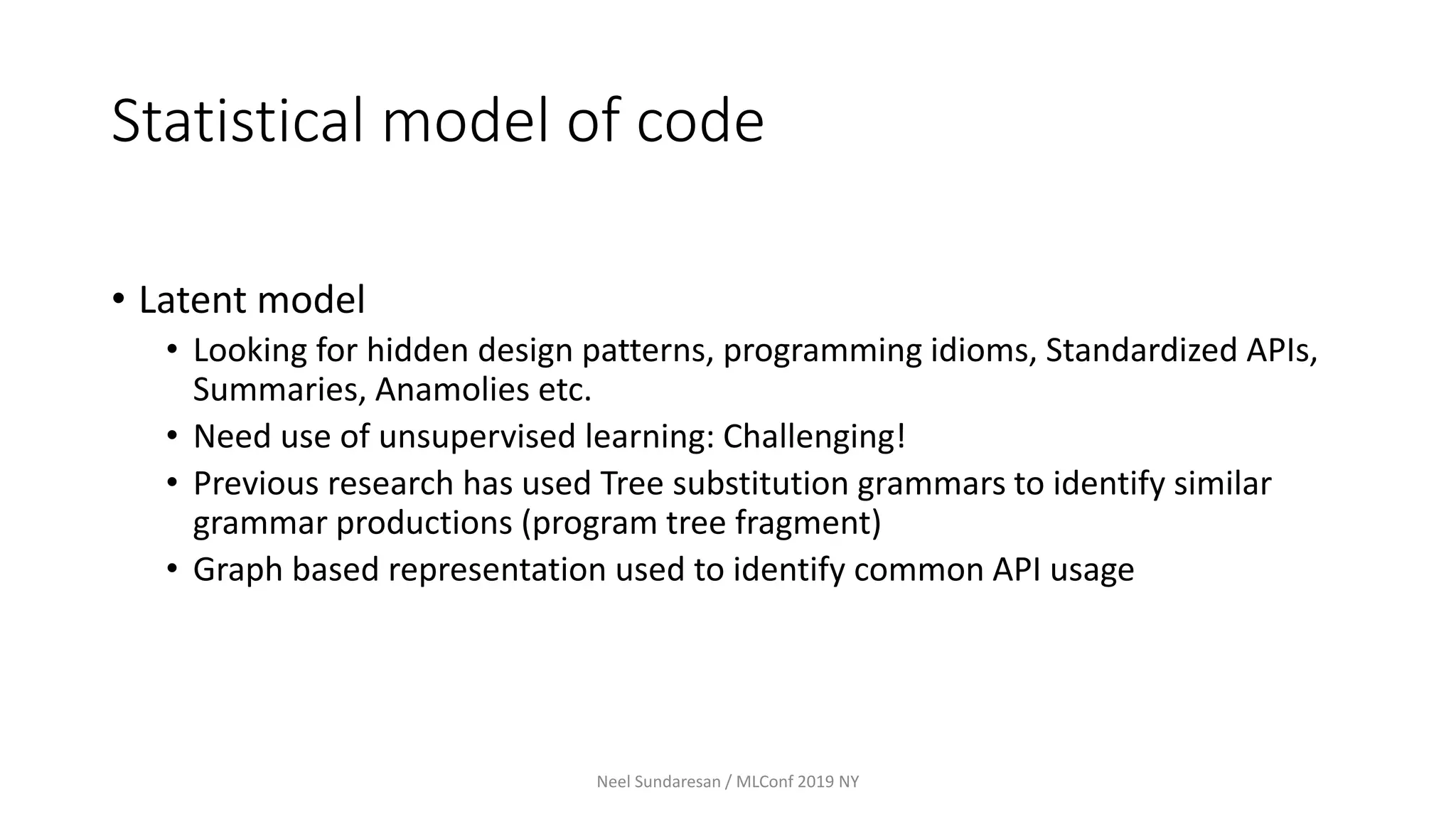 Statistical model of code

• Latent model
  • Looking for hidden design patterns, programming idioms, Standardized APIs, Summaries, Anamolies etc.
  • Need use of unsupervised learning: Challenging!
  • Previous research has used Tree substitution grammars to identify similar grammar productions (program tree fragment)
  • Graph based representation used to identify common API usage

Neel Sundaresan / MLConf 2019 NY